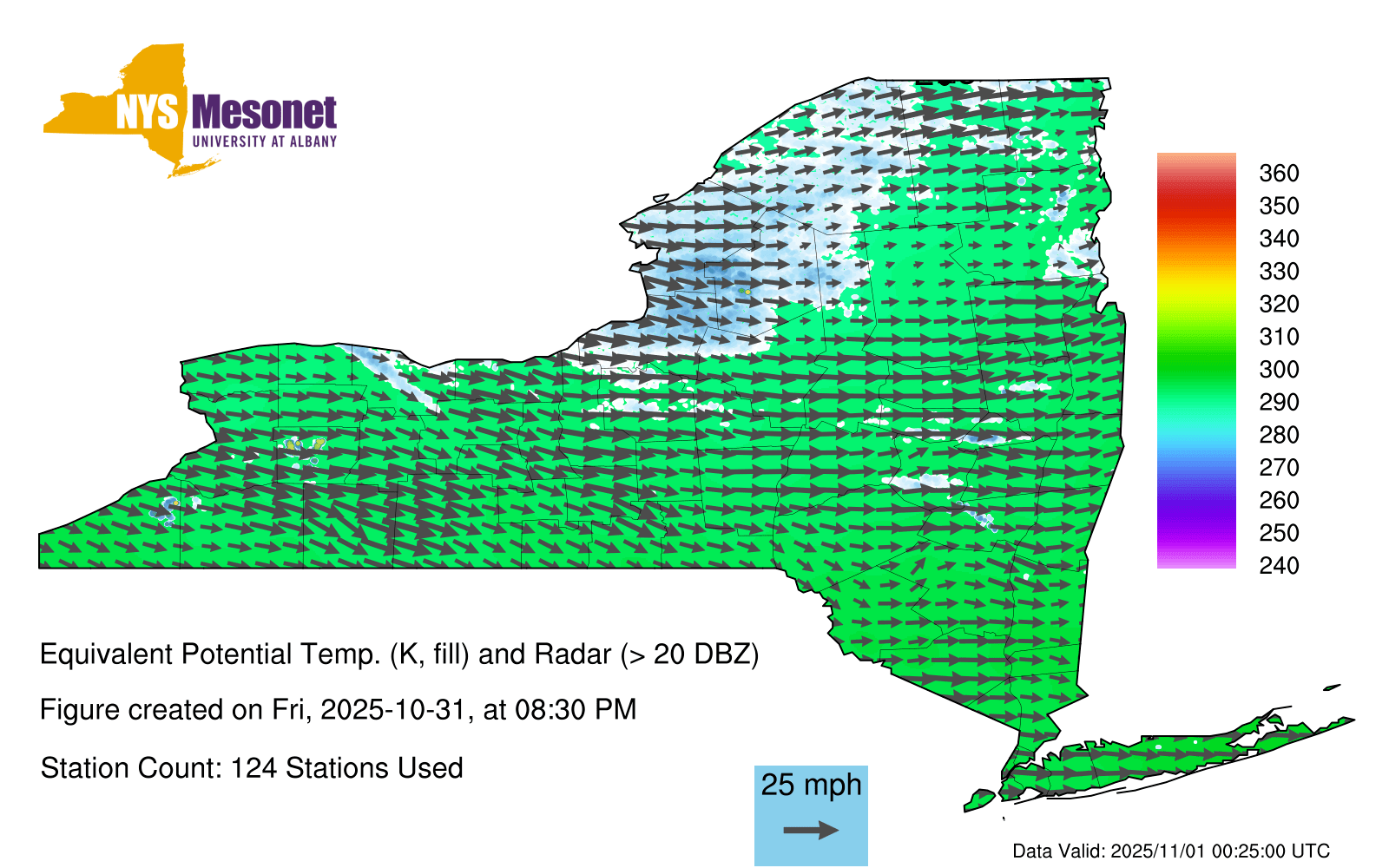 NYS Mesonet
UNIVERSITY AT ALBANY

360
350
340
330
320
310
300
290
280
270
260
250
240

Equivalent Potential Temp. (K, fill) and Radar (> 20 DBZ)

Figure created on Fri, 2025-10-31, at 08:30 PM

Station Count: 124 Stations Used

25 mph

Data Valid: 2025/11/01 00:25:00 UTC